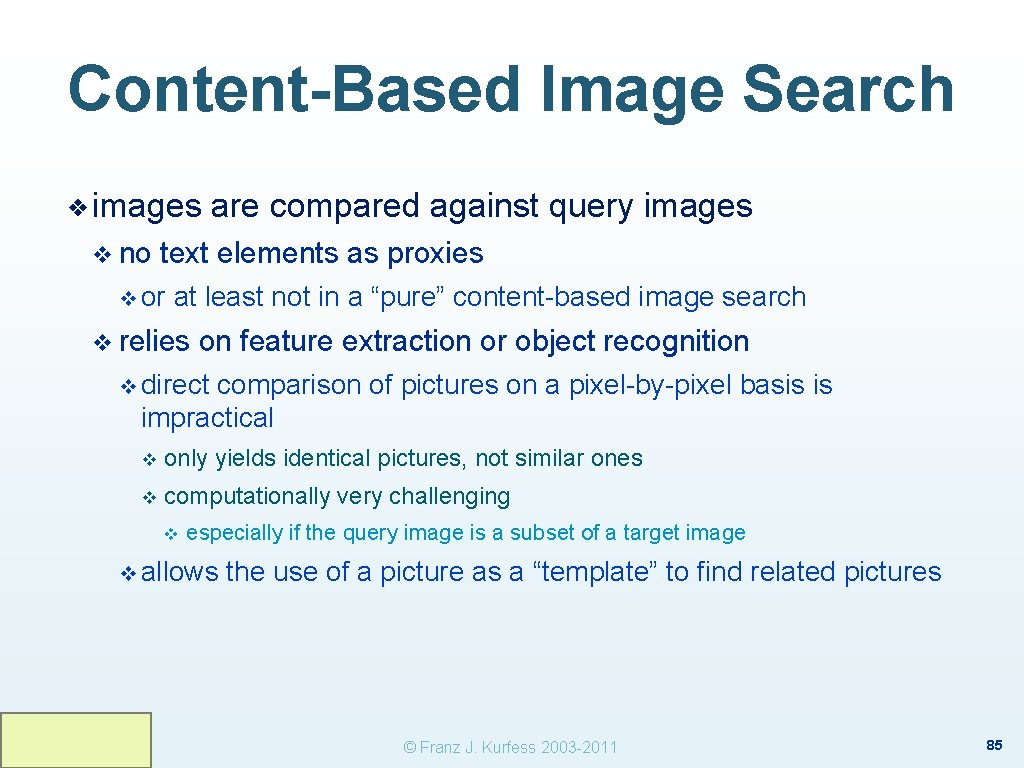 Content-Based Image Search

❖ images are compared against query images

❖ no text elements as proxies

❖ or at least not in a “pure” content-based image search

❖ relies on feature extraction or object recognition

❖ direct comparison of pictures on a pixel-by-pixel basis is impractical

❖ only yields identical pictures, not similar ones

❖ computationally very challenging

❖ especially if the query image is a subset of a target image

❖ allows the use of a picture as a “template” to find related pictures

© Franz J. Kurfess 2003-2011

85